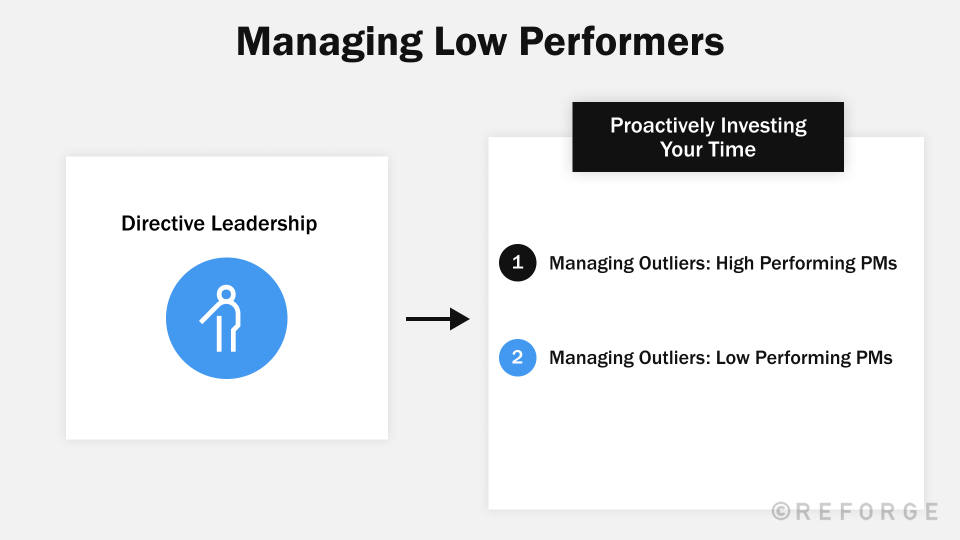 Managing Low Performers

Directive Leadership

Proactively Investing Your Time

1 Managing Outliers: High Performing PMs

2 Managing Outliers: Low Performing PMs

©REFORGE